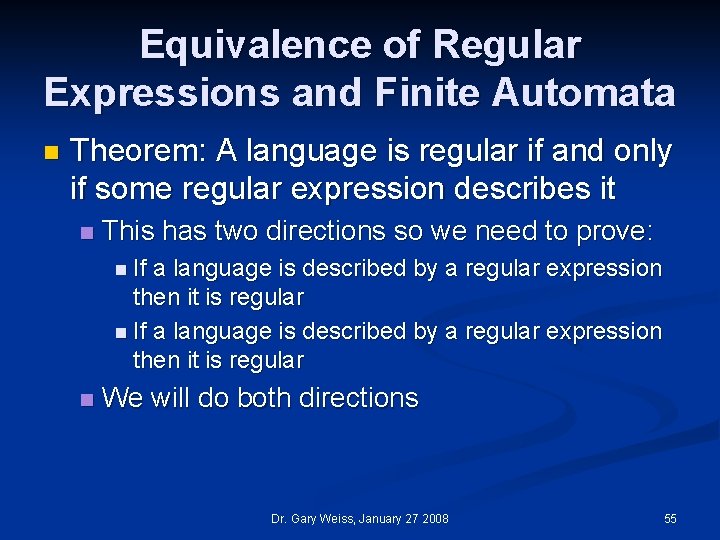 Equivalence of Regular Expressions and Finite Automata

Theorem: A language is regular if and only if some regular expression describes it

This has two directions so we need to prove:

If a language is described by a regular expression then it is regular

If a language is described by a regular expression then it is regular

We will do both directions

Dr. Gary Weiss, January 27 2008

55